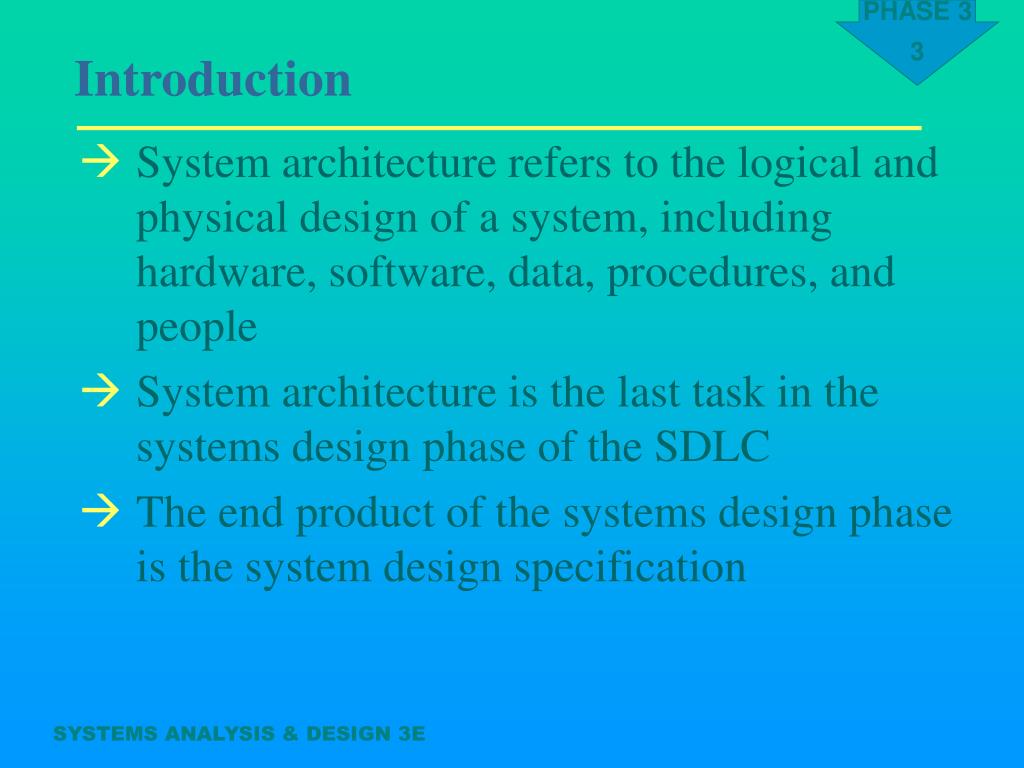 PHASE 3
3

Introduction

→ System architecture refers to the logical and physical design of a system, including hardware, software, data, procedures, and people

→ System architecture is the last task in the systems design phase of the SDLC

→ The end product of the systems design phase is the system design specification

SYSTEMS ANALYSIS & DESIGN 3E